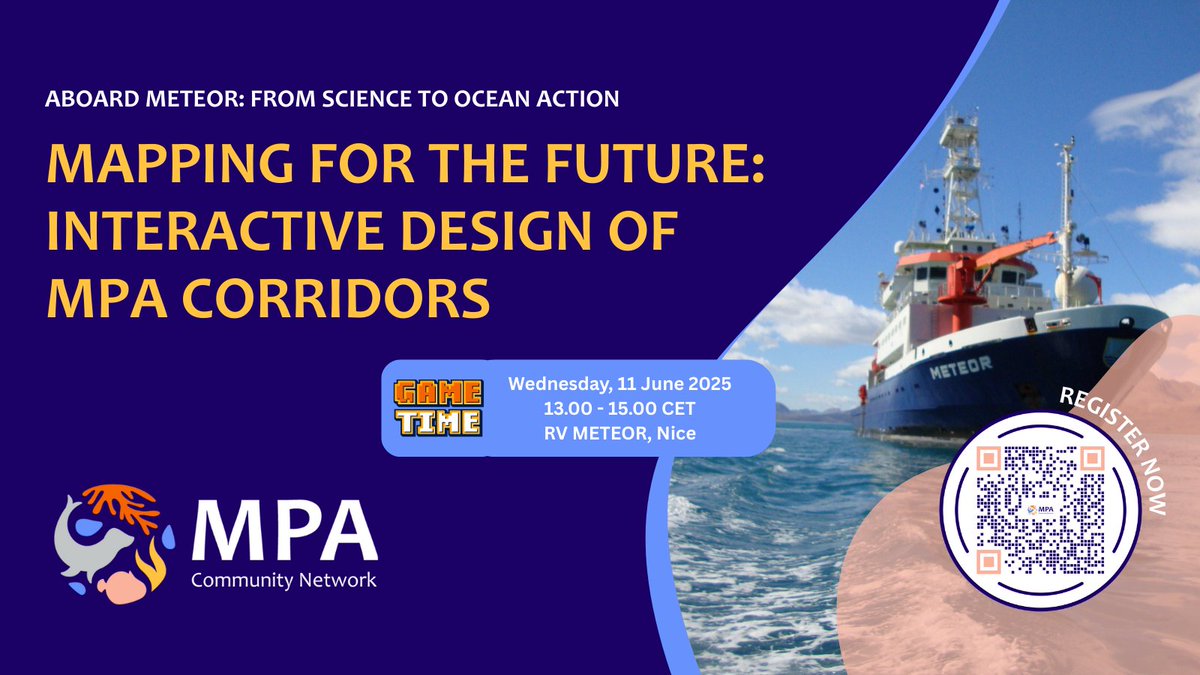 ABOARD METEOR: FROM SCIENCE TO OCEAN ACTION

MAPPING FOR THE FUTURE: INTERACTIVE DESIGN OF MPA CORRIDORS

GAME TIME

Wednesday, 11 June 2025
13.00 - 15.00 CET
RV METEOR, Nice

METEOR

REGISTER NOW

MPA

MPA
Community Network